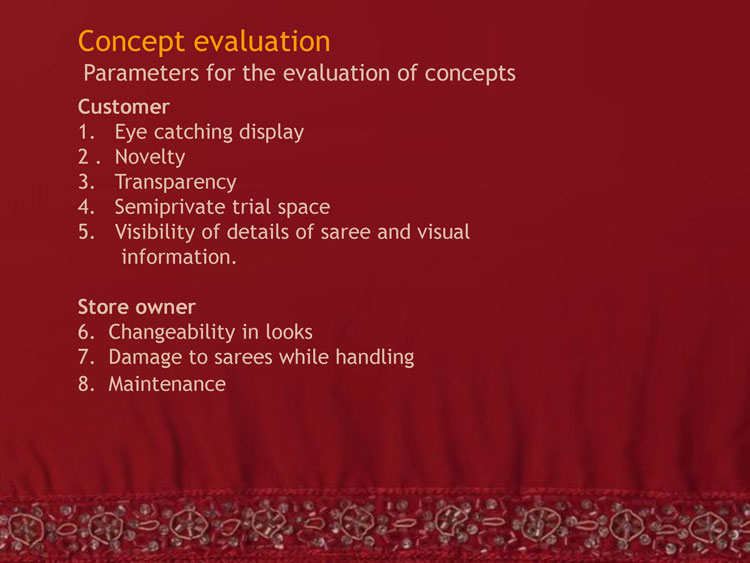 Concept evaluation
Parameters for the evaluation of concepts

Customer
1. Eye catching display
2 . Novelty
3. Transparency
4. Semiprivate trial space
5. Visibility of details of saree and visual information.

Store owner
6. Changeability in looks
7. Damage to sarees while handling
8. Maintenance